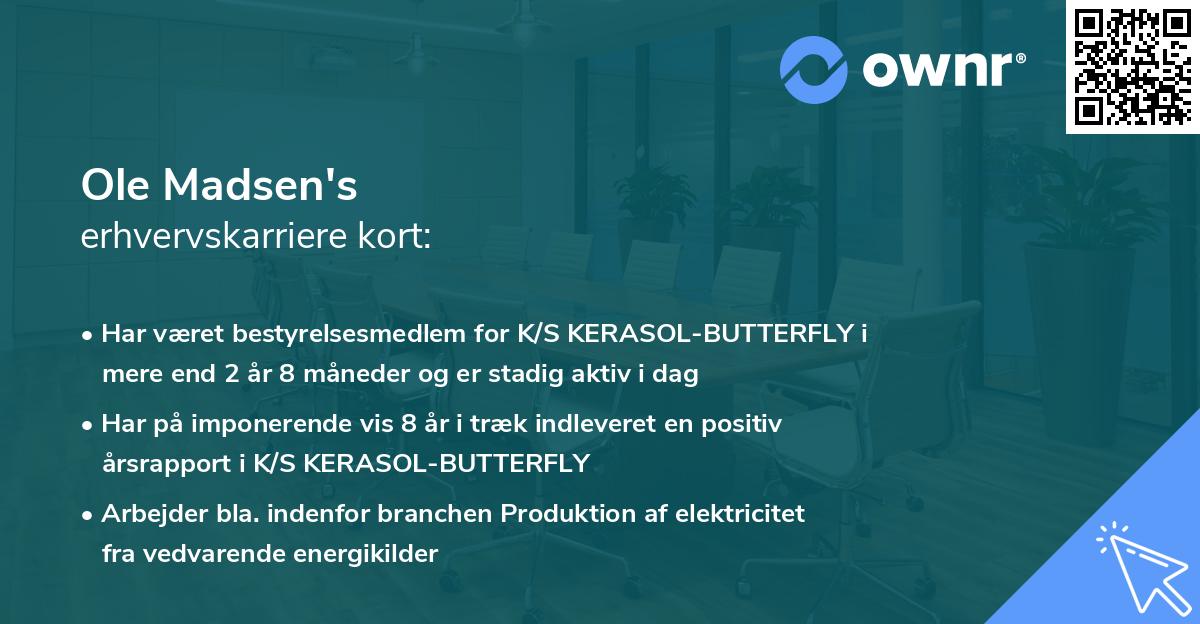 ownr®

Ole Madsen's
erhvervskarriere kort:

• Har været bestyrelsesmedlem for K/S KERASOL-BUTTERFLY i mere end 2 år 8 måneder og er stadig aktiv i dag

• Har på imponerende vis 8 år i træk indleveret en positiv årsrapport i K/S KERASOL-BUTTERFLY

• Arbejder bla. indenfor branchen Produktion af elektricitet fra vedvarende energikilder